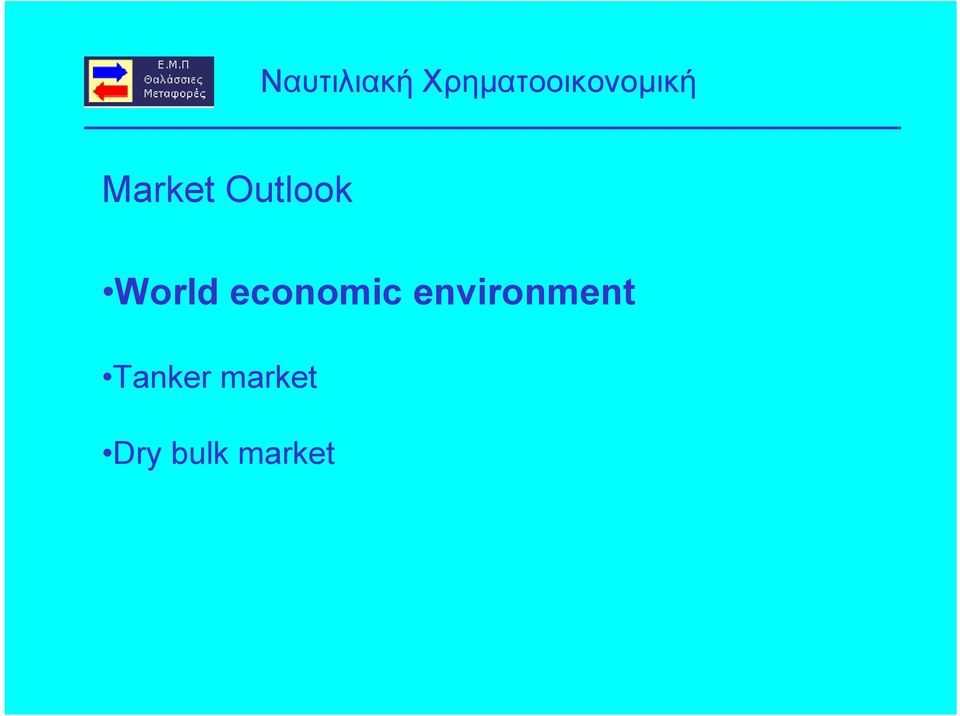 Ε.Μ.Π
Θαλάσσιες
Μεταφορές

Ναυτιλιακή Χρηματοοικονομική

Market Outlook

•World economic environment

•Tanker market

•Dry bulk market